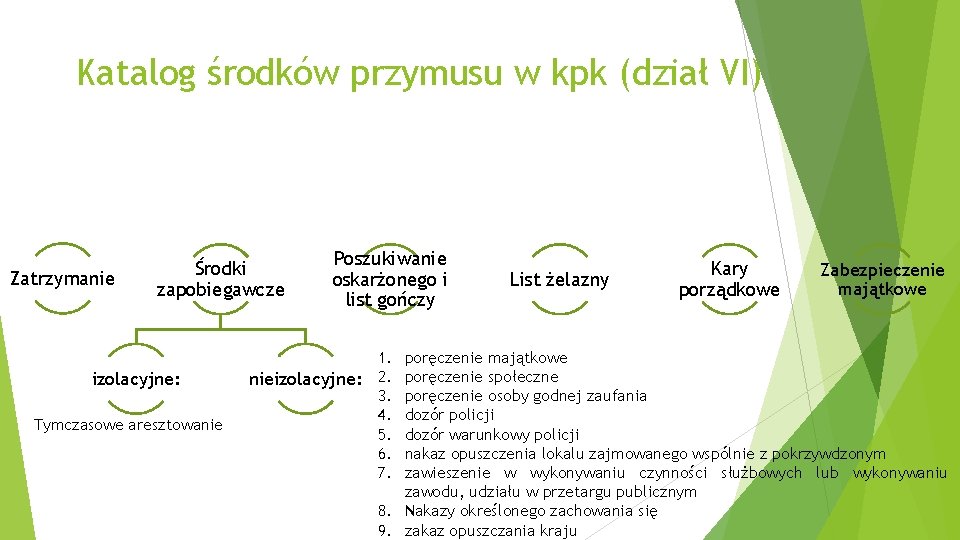 Katalog środków przymusu w kpk (dział VI)

Zatrzymanie

Środki zapobiegawcze

Poszukiwanie oskarżonego i list gończy

List żelazny

Kary porządkowe

Zabezpieczenie majątkowe

izolacyjne:

Tymczasowe aresztowanie

nieizolacyjne:

1. poręczenie majątkowe
2. poręczenie społeczne
3. poręczenie osoby godnej zaufania
4. dozór policji
5. dozór warunkowy policji
6. nakaz opuszczenia lokalu zajmowanego wspólnie z pokrzywdzonym
7. zawieszenie w wykonywaniu czynności służbowych lub wykonywaniu zawodu, udziału w przetargu publicznym
8. Nakazy określonego zachowania się
9. zakaz opuszczania kraju